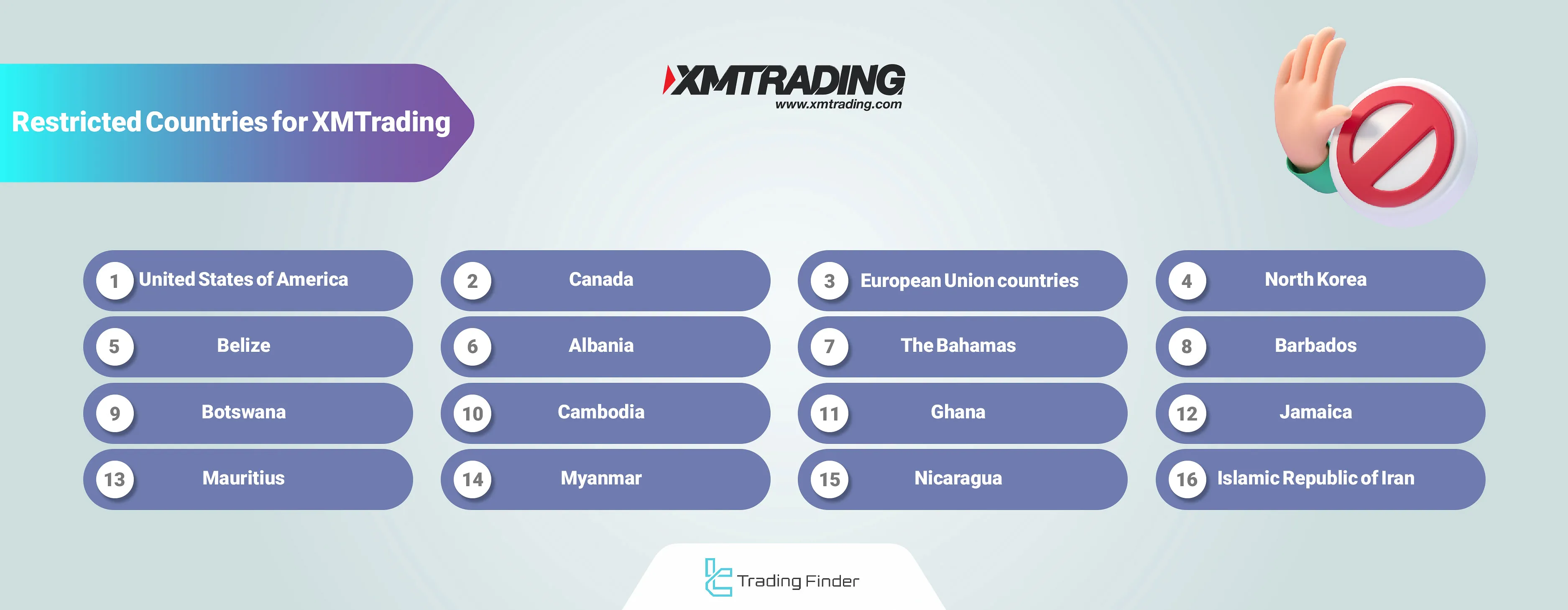 Restricted Countries for XMTrading

XMTRADING
www.xmtrading.com

1 United States of America
2 Canada
3 European Union countries
4 North Korea
5 Belize
6 Albania
7 The Bahamas
8 Barbados
9 Botswana
10 Cambodia
11 Ghana
12 Jamaica
13 Mauritius
14 Myanmar
15 Nicaragua
16 Islamic Republic of Iran

Trading Finder